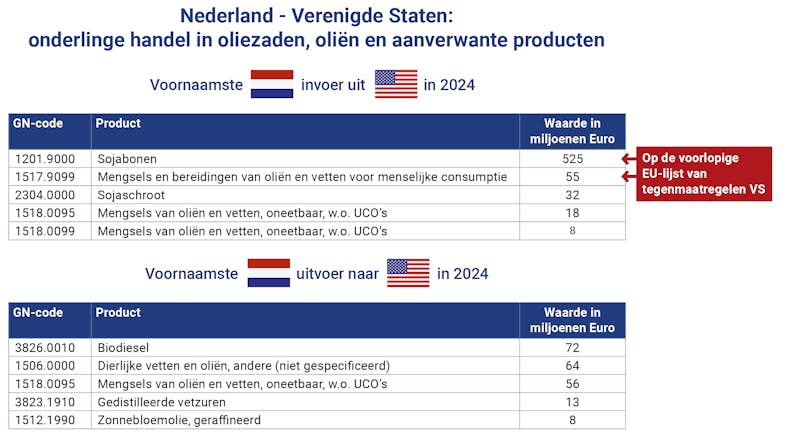 Nederland - Verenigde Staten:
onderlinge handel in oliezaden, oliën en aanverwante producten

Voornaamste invoer uit in 2024

| GN-code | Product | Waarde in miljoenen Euro |
|---|---|---|
| 1201.9000 | Sojabonen | 525 |
| 1517.9099 | Mengsels en bereidingen van oliën en vetten voor menselijke consumptie | 55 |
| 2304.0000 | Sojaschroot | 32 |
| 1518.0095 | Mengsels van oliën en vetten, oneetbaar, w.o. UCO's | 18 |
| 1518.0099 | Mengsels van oliën en vetten, oneetbaar, w.o. UCO's | 8 |

Op de voorlopige EU-lijst van tegenmaatregelen VS

Voornaamste uitvoer naar in 2024

| GN-code | Product | Waarde in miljoenen Euro |
|---|---|---|
| 3826.0010 | Biodiesel | 72 |
| 1506.0000 | Dierlijke vetten en oliën, andere (niet gespecificeerd) | 64 |
| 1518.0095 | Mengsels van oliën en vetten, oneetbaar, w.o. UCO's | 56 |
| 3823.1910 | Gedistilleerde vetzuren | 13 |
| 1512.1990 | Zonnebloemolie, geraffineerd | 8 |